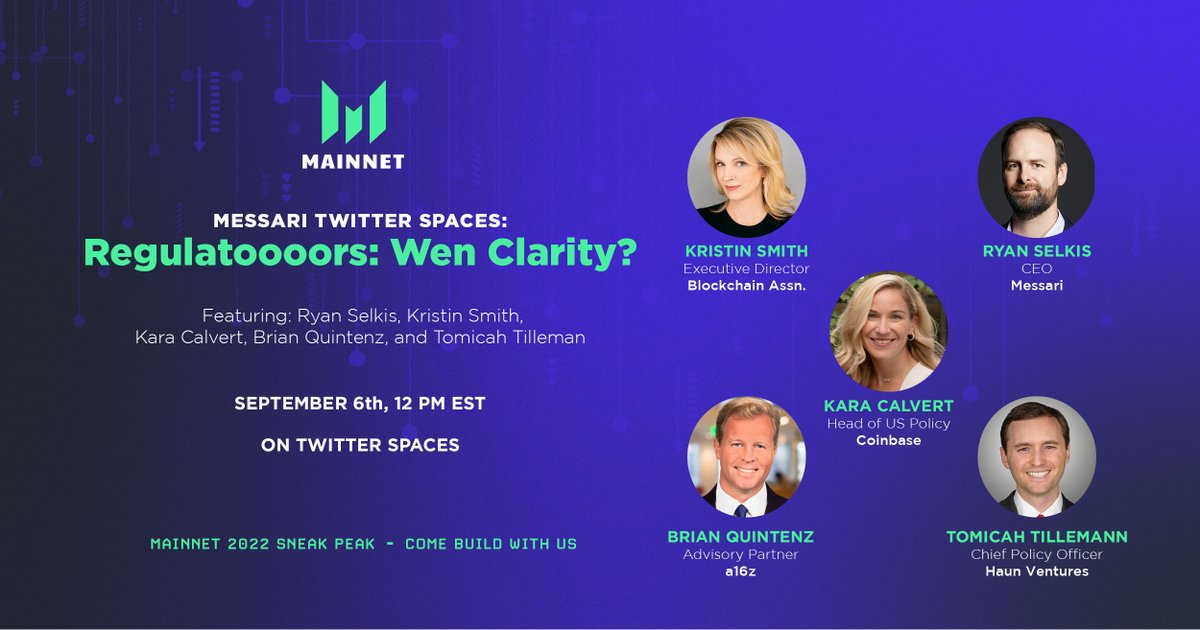 MAINNET

MESSARI TWITTER SPACES:
Regulatoooors: Wen Clarity?

Featuring: Ryan Selkis, Kristin Smith, Kara Calvert, Brian Quintenz, and Tomicah Tilleman

SEPTEMBER 6th, 12 PM EST

ON TWITTER SPACES

MAINNET 2022 SNEAK PEAK - COME BUILD WITH US

KRISTIN SMITH
Executive Director
Blockchain Assn.

RYAN SELKIS
CEO
Messari

KARA CALVERT
Head of US Policy
Coinbase

BRIAN QUINTENZ
Advisory Partner
a16z

TOMICAH TILLEMANN
Chief Policy Officer
Haun Ventures